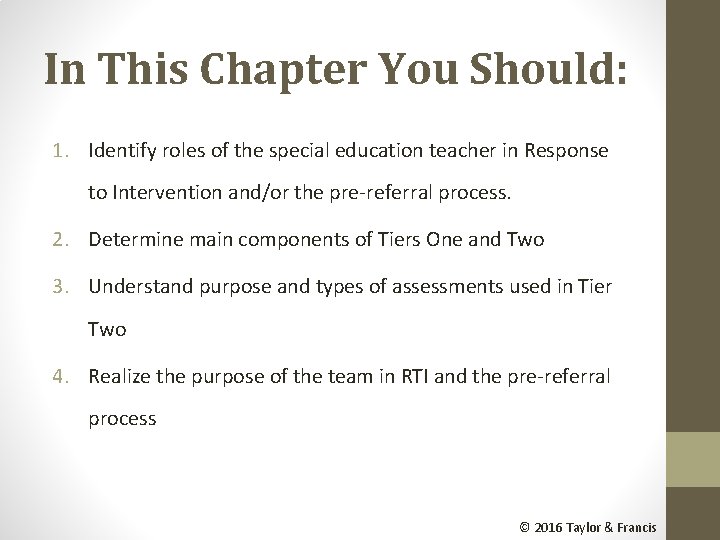 In This Chapter You Should:

1. Identify roles of the special education teacher in Response to Intervention and/or the pre-referral process.
2. Determine main components of Tiers One and Two
3. Understand purpose and types of assessments used in Tier Two
4. Realize the purpose of the team in RTI and the pre-referral process

© 2016 Taylor & Francis